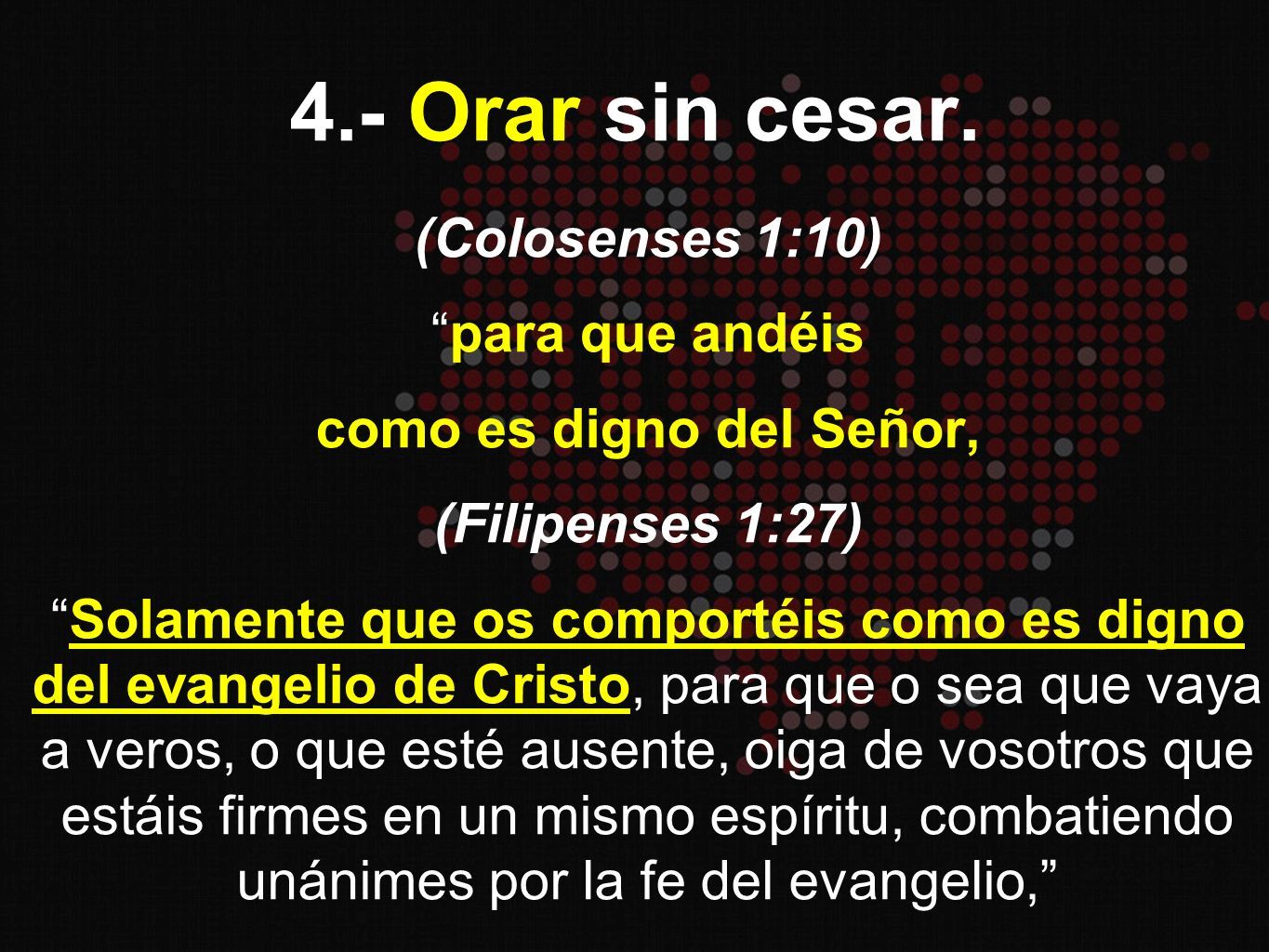 4.- Orar sin cesar.

(Colosenses 1:10)

“para que andéis

como es digno del Señor,

(Filipenses 1:27)

“Solamente que os comportéis como es digno del evangelio de Cristo, para que o sea que vaya a veros, o que esté ausente, oiga de vosotros que estáis firmes en un mismo espíritu, combatiendo unánimes por la fe del evangelio,”